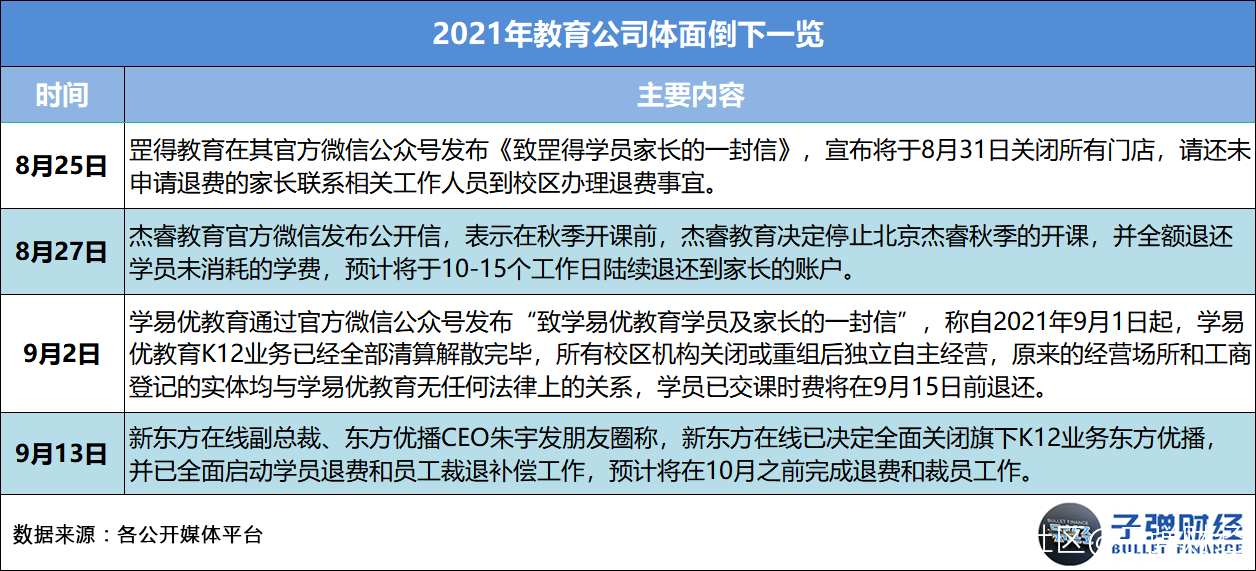 2021年教育公司体面倒下一览

| 时间 | 主要内容 |
|---|---|
| 8月25日 | 罡得教育在其官方微信公众号发布《致罡得学员家长的一封信》，宣布将于8月31日关闭所有门店，请还未申请退费的家长联系相关工作人员到校区办理退费事宜。 |
| 8月27日 | 杰睿教育官方微信发布公开信，表示在秋季开课前，杰睿教育决定停止北京杰睿秋季的开课，并全额退还学员未消耗的学费，预计将于10-15个工作日陆续退还到家长的账户。 |
| 9月2日 | 学易优教育通过官方微信公众号发布“致学易优教育学员及家长的一封信”，称自2021年9月1日起，学易优教育K12业务已经全部清算解散完毕，所有校区机构关闭或重组后独立自主经营，原来的经营场所和工商登记的实体均与学易优教育无任何法律上的关系，学员已交课时费将在9月15日前退还。 |
| 9月13日 | 新东方在线副总裁、东方优播CEO朱宇发朋友圈称，新东方在线已决定全面关闭旗下K12业务东方优播，并已全面启动学员退费和员工裁退补偿工作，预计将在10月之前完成退费和裁员工作。 |

数据来源：各公开媒体平台

BULLET FINANCE 子弹财经 BULLET FINANCE